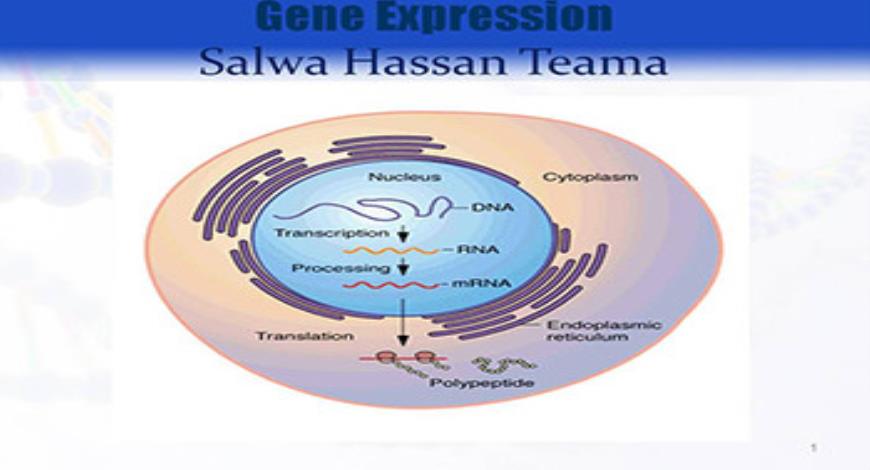 Gene Expression
Salwa Hassan Teama

Nucleus
Cytoplasm
DNA
Transcription
RNA
Processing
mRNA
Translation
Endoplasmic reticulum
Polypeptide

1